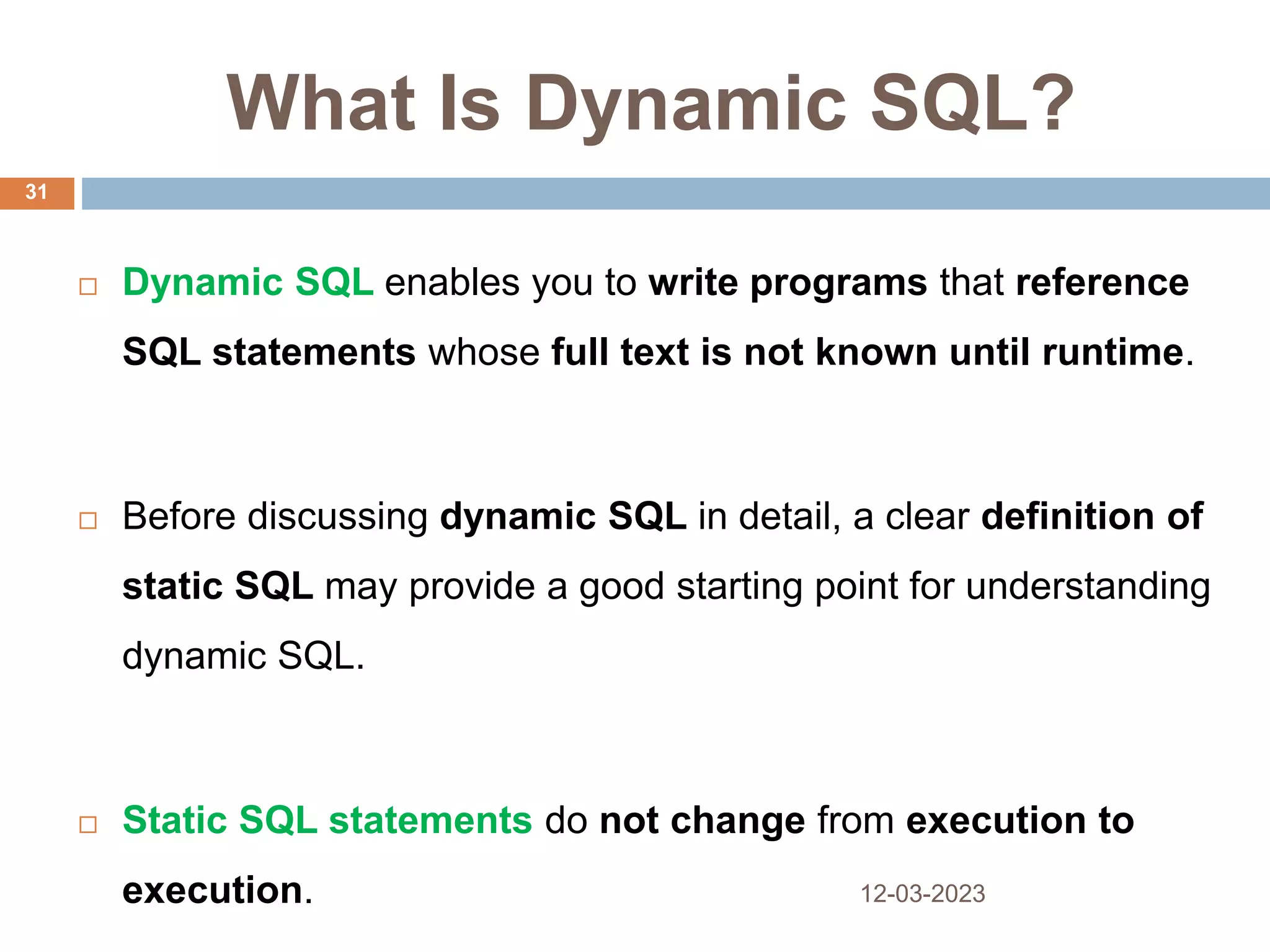 What Is Dynamic SQL?

31

□ Dynamic SQL enables you to write programs that reference SQL statements whose full text is not known until runtime.

□ Before discussing dynamic SQL in detail, a clear definition of static SQL may provide a good starting point for understanding dynamic SQL.

□ Static SQL statements do not change from execution to execution.

12-03-2023